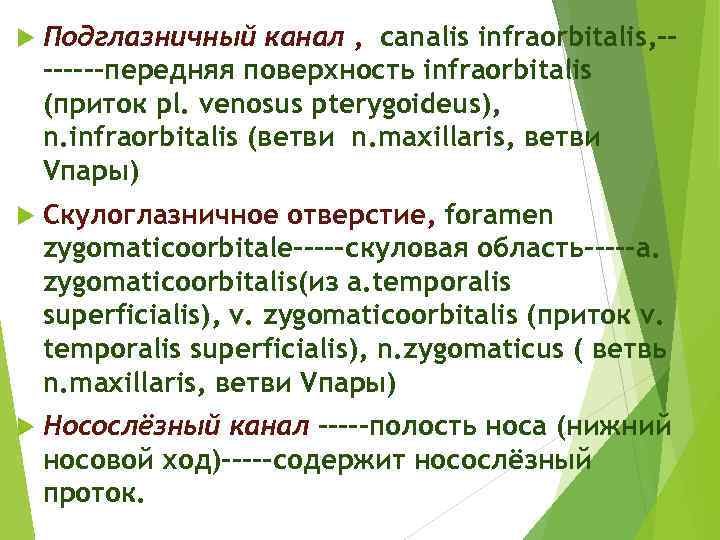 Подглазничный канал , canalis infraorbitalis,--------передняя поверхность infraorbitalis (приток pl. venosus pterygoideus), n.infraorbitalis (ветви n.maxillaris, ветви Vпары)

Скулоглазничное отверстие, foramen zygomaticoorbitale-----скуловая область-----a. zygomaticoorbitalis(из a.temporalis superficialis), v. zygomaticoorbitalis (приток v. temporalis superficialis), n.zygomaticus ( ветвь n.maxillaris, ветви Vпары)

Носослёзный канал -----полость носа (нижний носовой ход)-----содержит носослёзный проток.